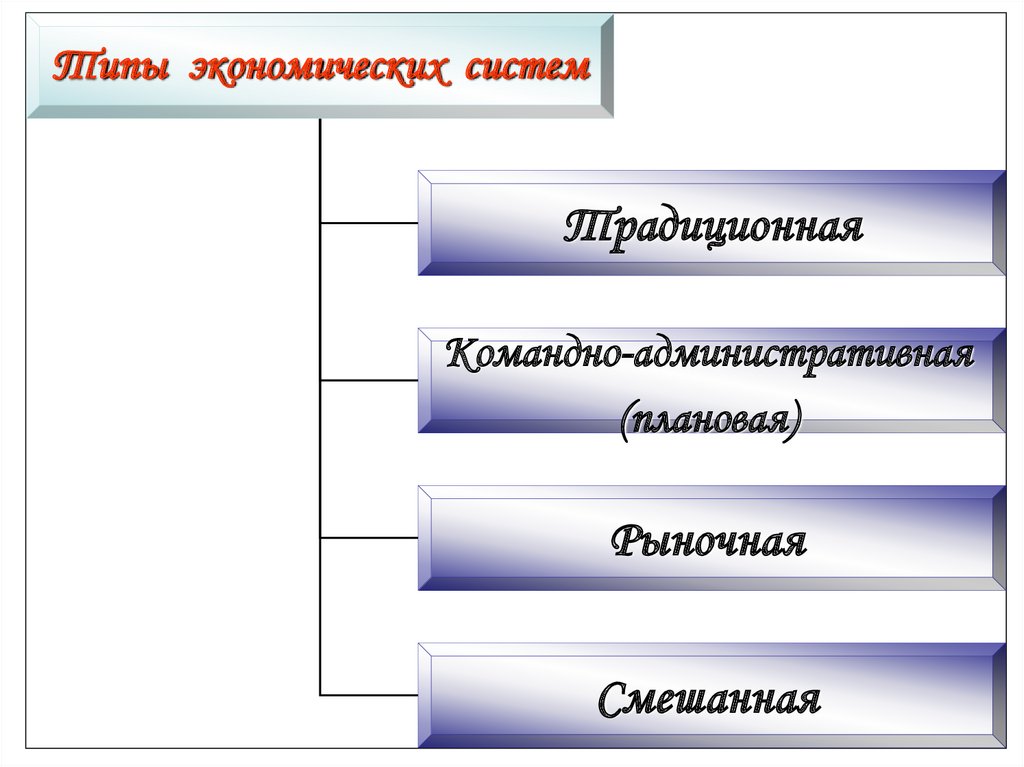 Типы экономических систем

Традиционная

Командно-административная (плановая)

Рыночная

Смешанная